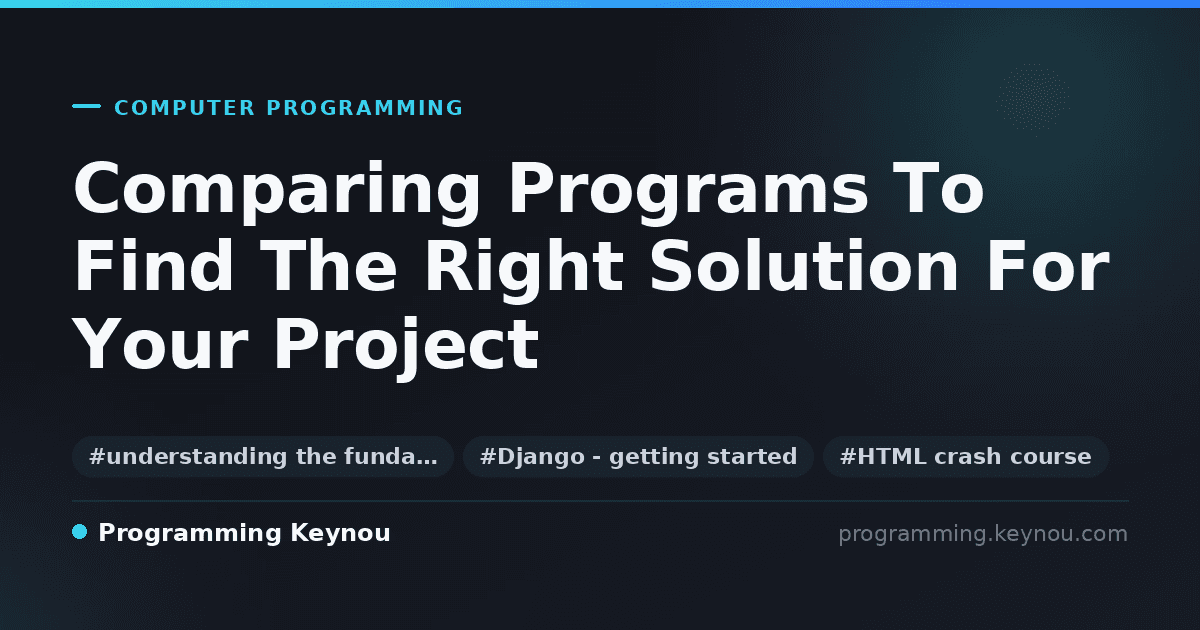 COMPUTER PROGRAMMING

Comparing Programs To Find The Right Solution For Your Project

#understanding the funda…

#Django - getting started

#HTML crash course

Programming Keynou

programming.keynou.com